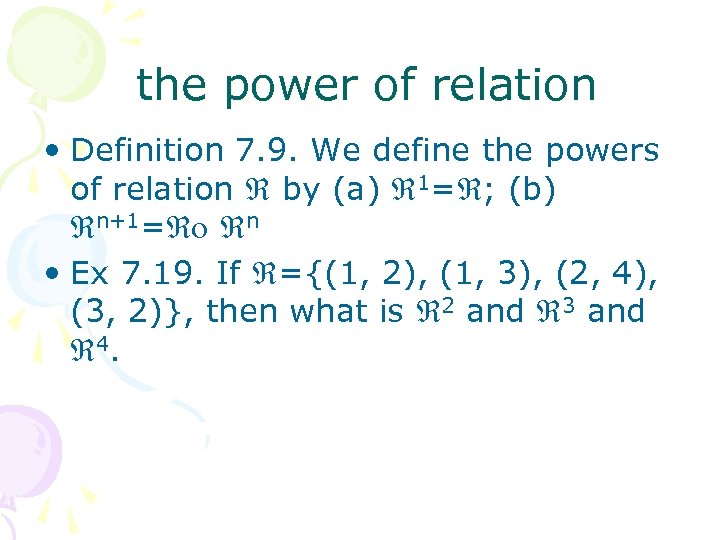 the power of relation

• Definition 7.9. We define the powers of relation $\Re$ by (a) $\Re^1=\Re$; (b) $\Re^{n+1}=\Re \circ \Re^n$

• Ex 7.19. If $\Re=\{(1, 2), (1, 3), (2, 4), (3, 2)\}$, then what is $\Re^2$ and $\Re^3$ and $\Re^4$.